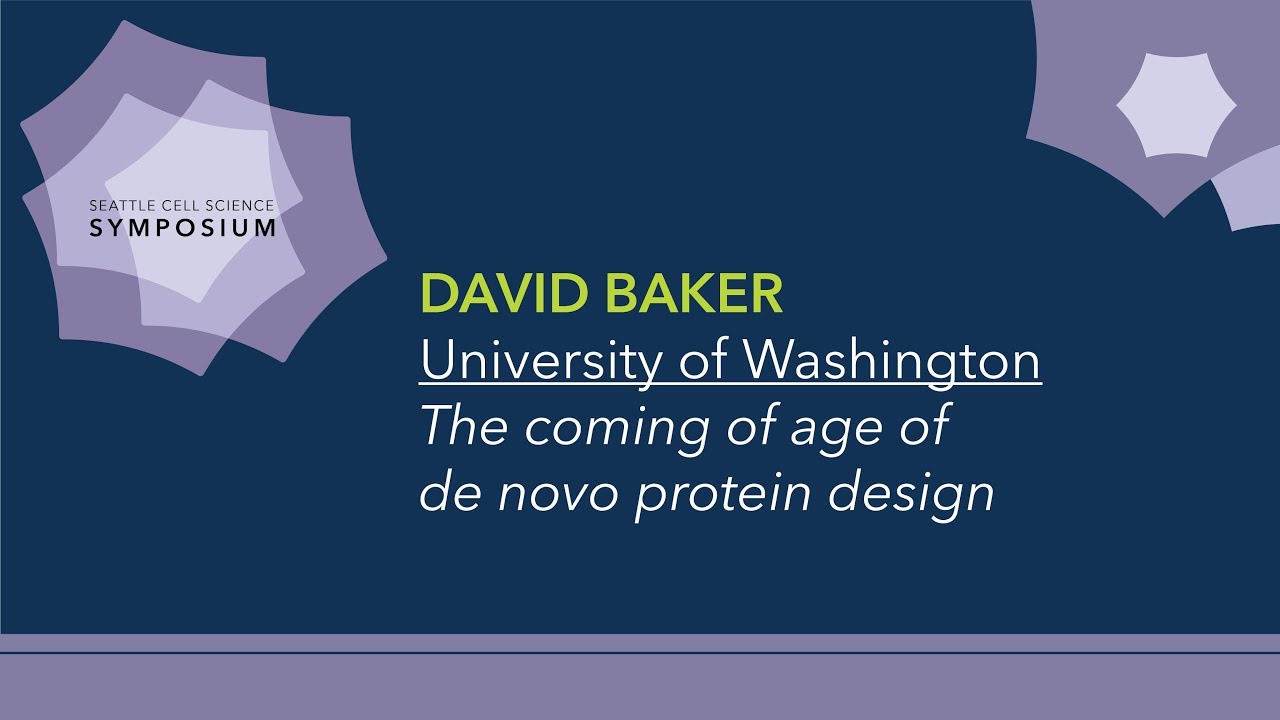 SEATTLE CELL SCIENCE
SYMPOSIUM

DAVID BAKER
University of Washington
The coming of age of de novo protein design